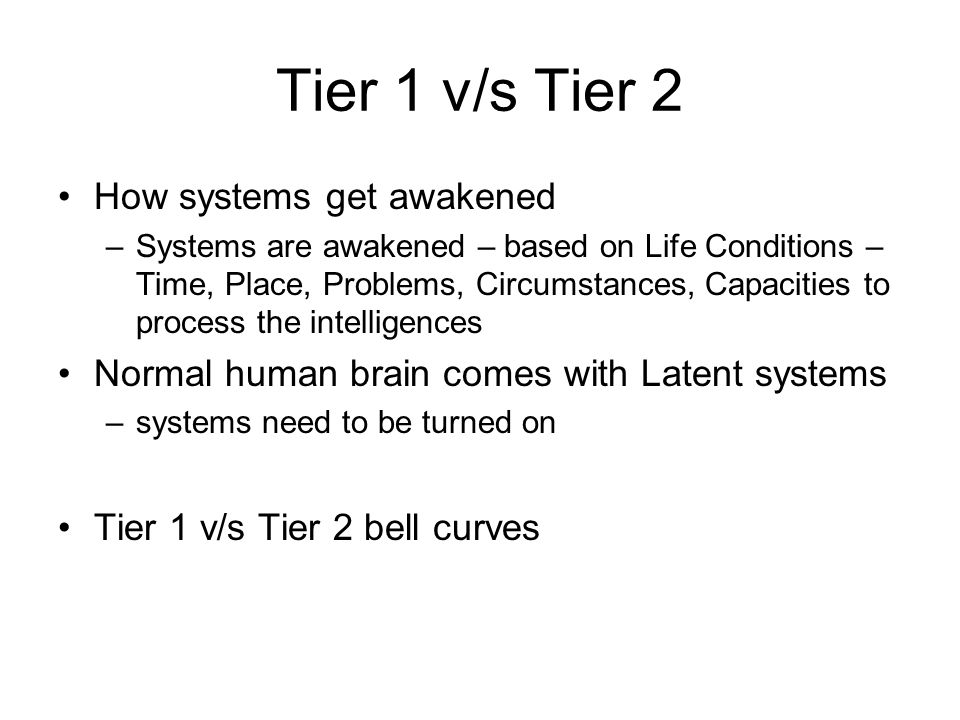 Tier 1 v/s Tier 2

• How systems get awakened
  – Systems are awakened – based on Life Conditions – Time, Place, Problems, Circumstances, Capacities to process the intelligences
• Normal human brain comes with Latent systems
  – systems need to be turned on

• Tier 1 v/s Tier 2 bell curves